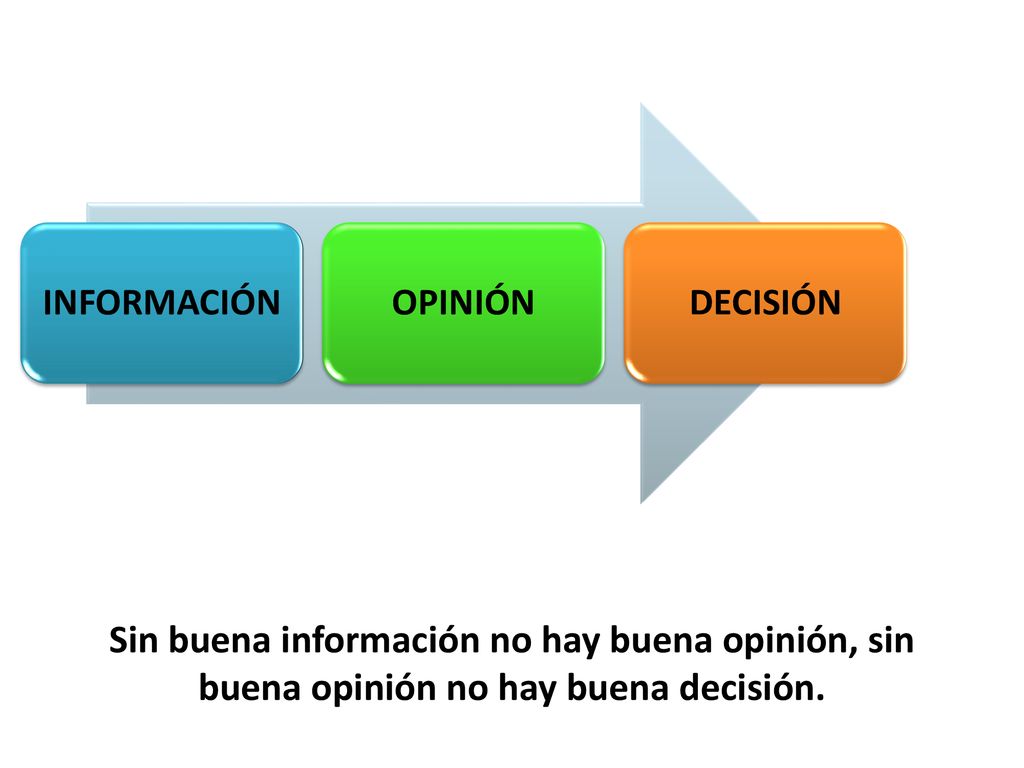 INFORMACIÓN

OPINIÓN

DECISIÓN

Sin buena información no hay buena opinión, sin buena opinión no hay buena decisión.